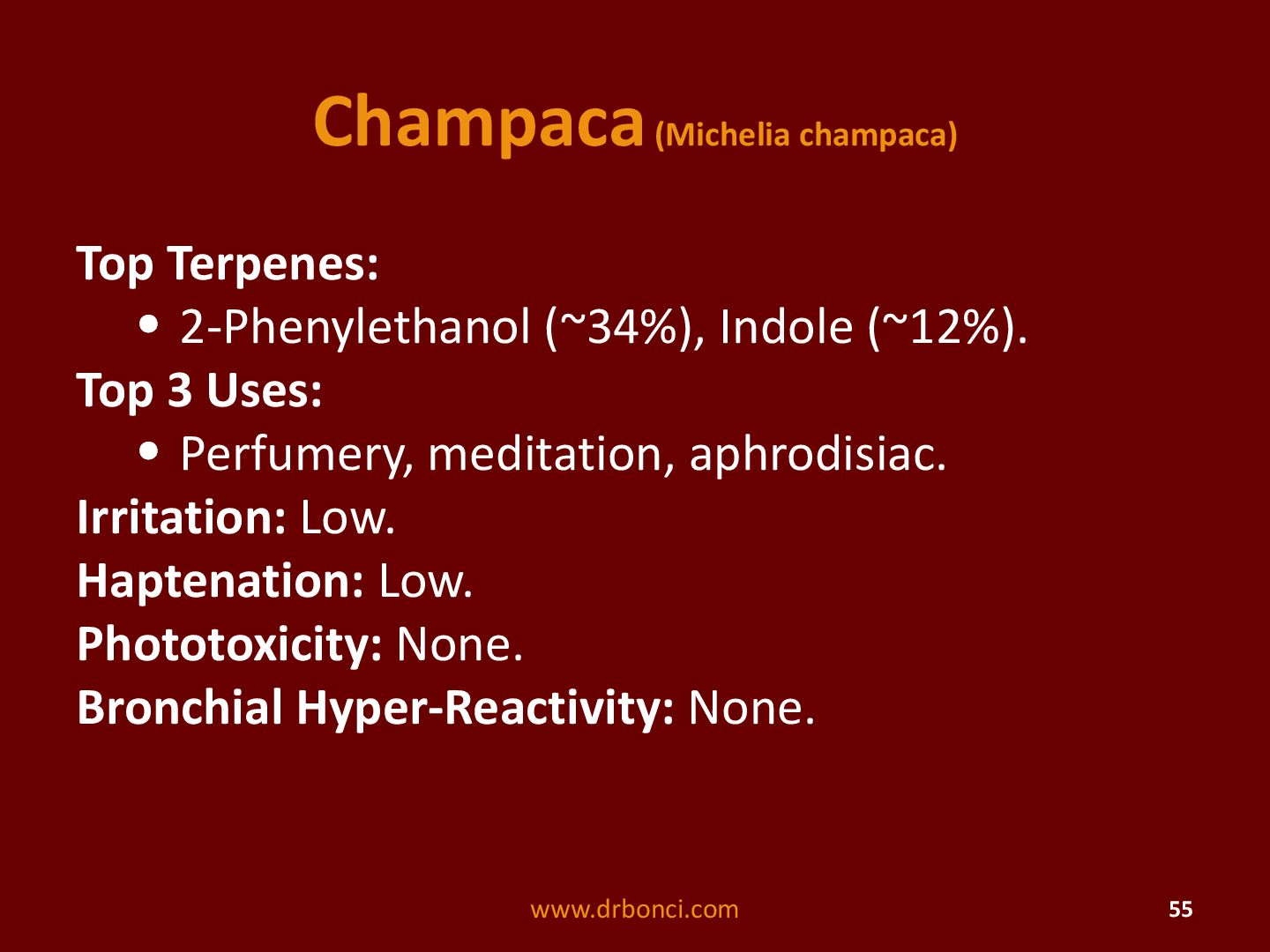 Champaca (Michelia champaca)

Top Terpenes:

• 2-Phenylethanol (~34%), Indole (~12%).

Top 3 Uses:

• Perfumery, meditation, aphrodisiac.

Irritation: Low.

Haptenation: Low.

Phototoxicity: None.

Bronchial Hyper-Reactivity: None.

www.drbonci.com

55